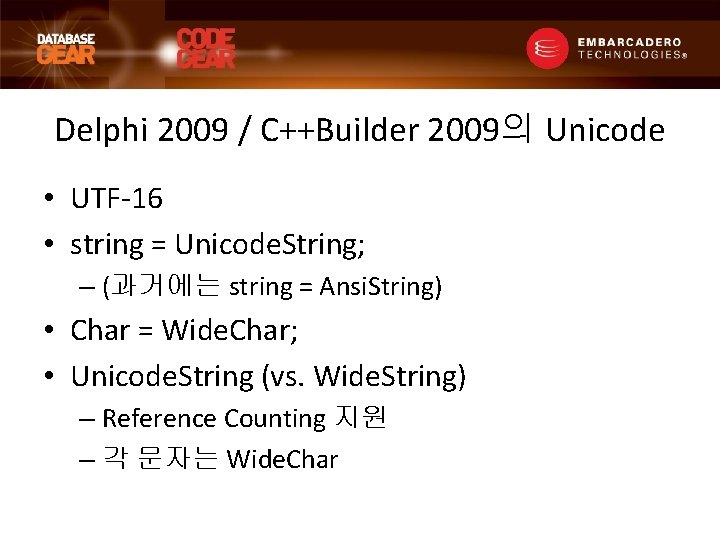 DATABASE GEAR

CODE GEAR

EMBARCADERO TECHNOLOGIES®

Delphi 2009 / C++Builder 2009의 Unicode

• UTF-16
• string = UnicodeString;
– (과거에는 string = AnsiString)
• Char = WideChar;
• UnicodeString (vs. WideString)
– Reference Counting 지원
– 각 문자는 WideChar